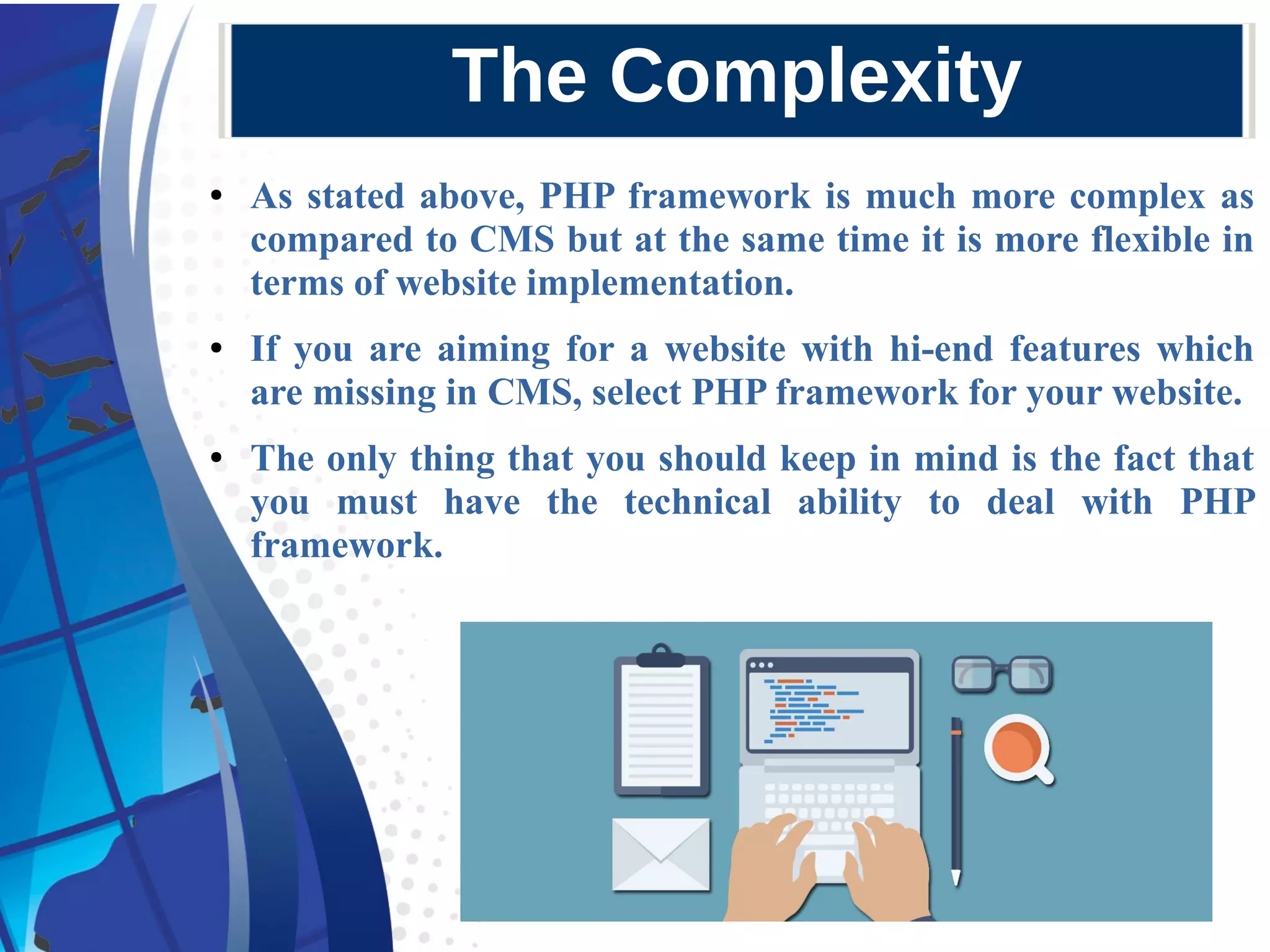 The Complexity

• As stated above, PHP framework is much more complex as compared to CMS but at the same time it is more flexible in terms of website implementation.

• If you are aiming for a website with hi-end features which are missing in CMS, select PHP framework for your website.

• The only thing that you should keep in mind is the fact that you must have the technical ability to deal with PHP framework.